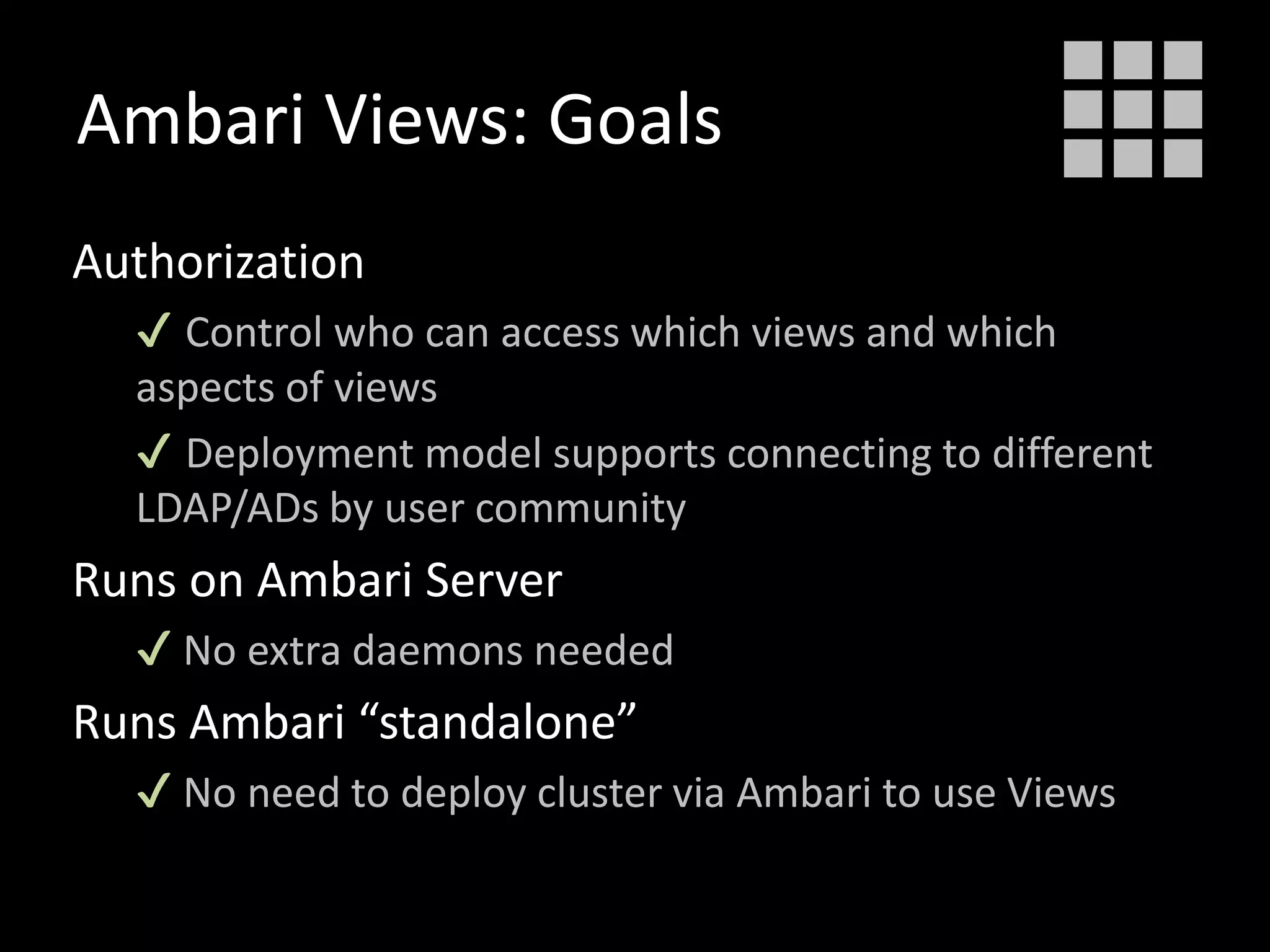 Ambari Views: Goals

Authorization

✓ Control who can access which views and which aspects of views

✓ Deployment model supports connecting to different LDAP/ADs by user community

Runs on Ambari Server

✓ No extra daemons needed

Runs Ambari “standalone”

✓ No need to deploy cluster via Ambari to use Views